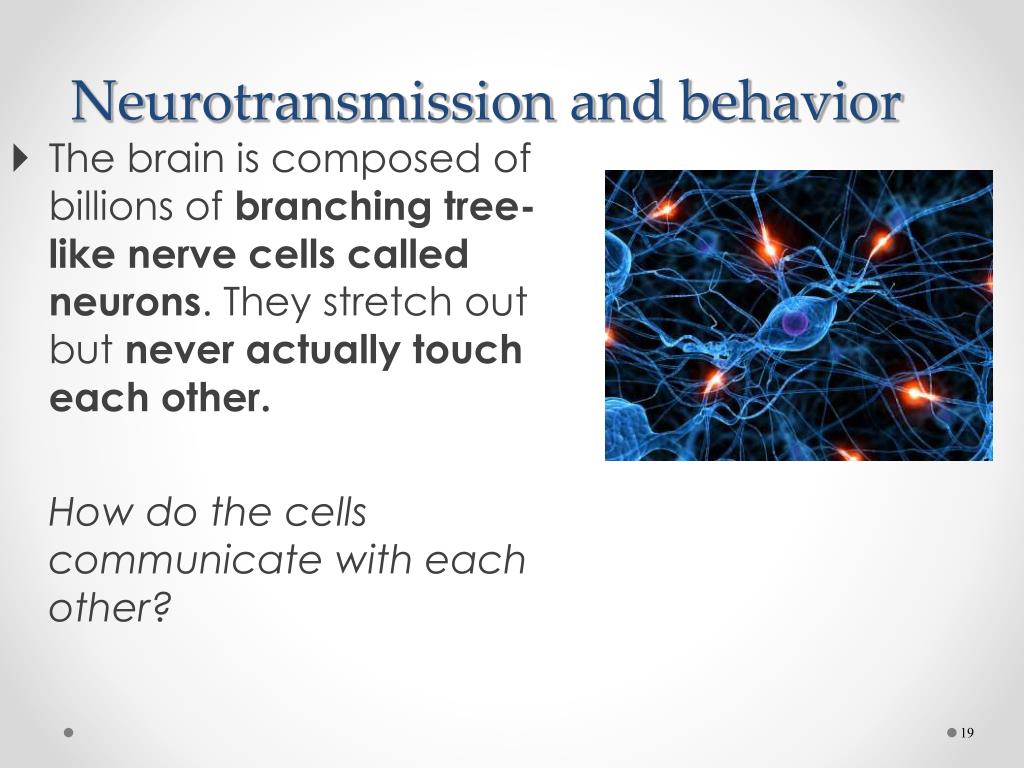 Neurotransmission and behavior

The brain is composed of billions of branching tree-like nerve cells called neurons. They stretch out but never actually touch each other.

How do the cells communicate with each other?

19